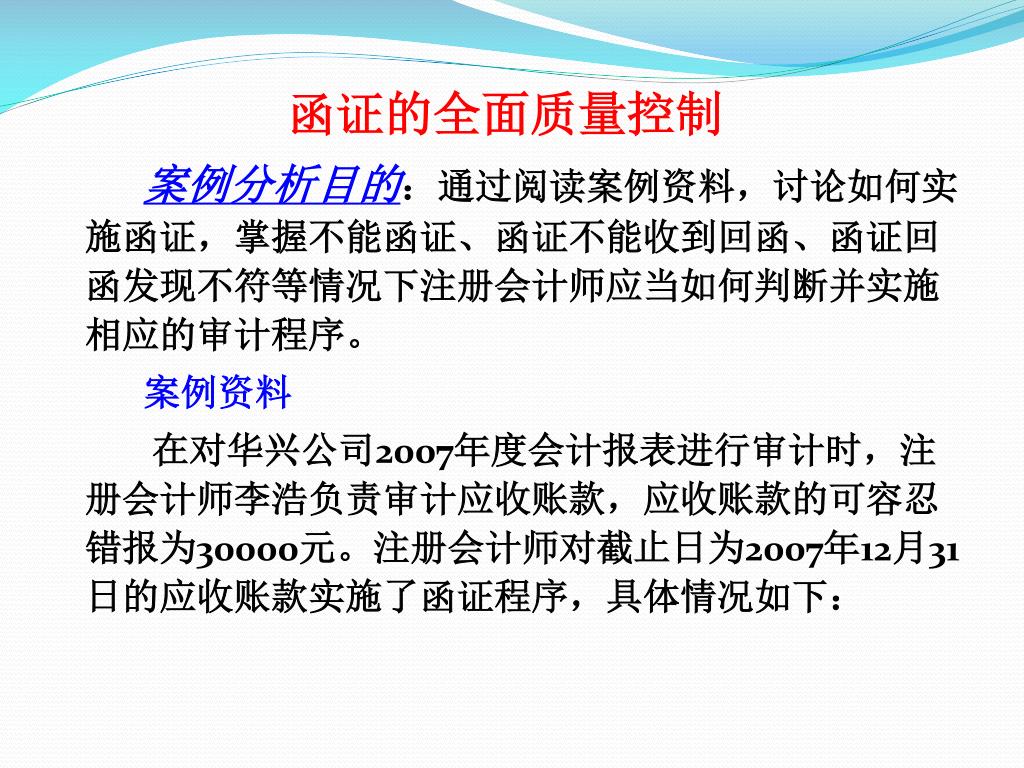 函证的全面质量控制

案例分析目的：通过阅读案例资料，讨论如何实施函证，掌握不能函证、函证不能收到回函、函证回函发现不符等情况下注册会计师应当如何判断并实施相应的审计程序。

案例资料

在对华兴公司2007年度会计报表进行审计时，注册会计师李浩负责审计应收账款，应收账款的可容忍错报为30000元。注册会计师对截止日为2007年12月31日的应收账款实施了函证程序，具体情况如下：